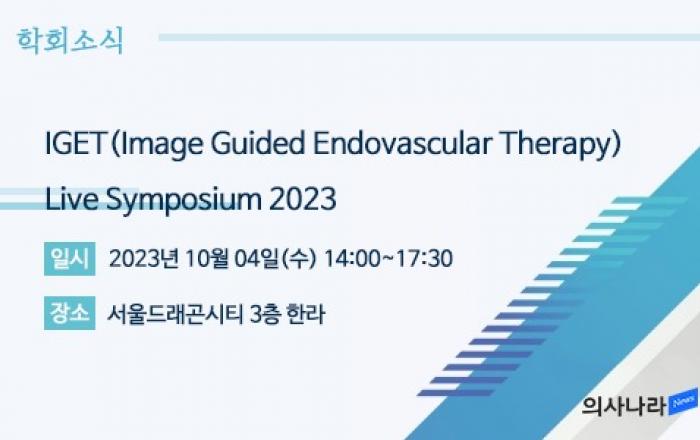 학회소식

IGET(Image Guided Endovascular Therapy) Live Symposium 2023

일시 2023년 10월 04일(수) 14:00~17:30

장소 서울드래곤시티 3층 한라

의사나라 News